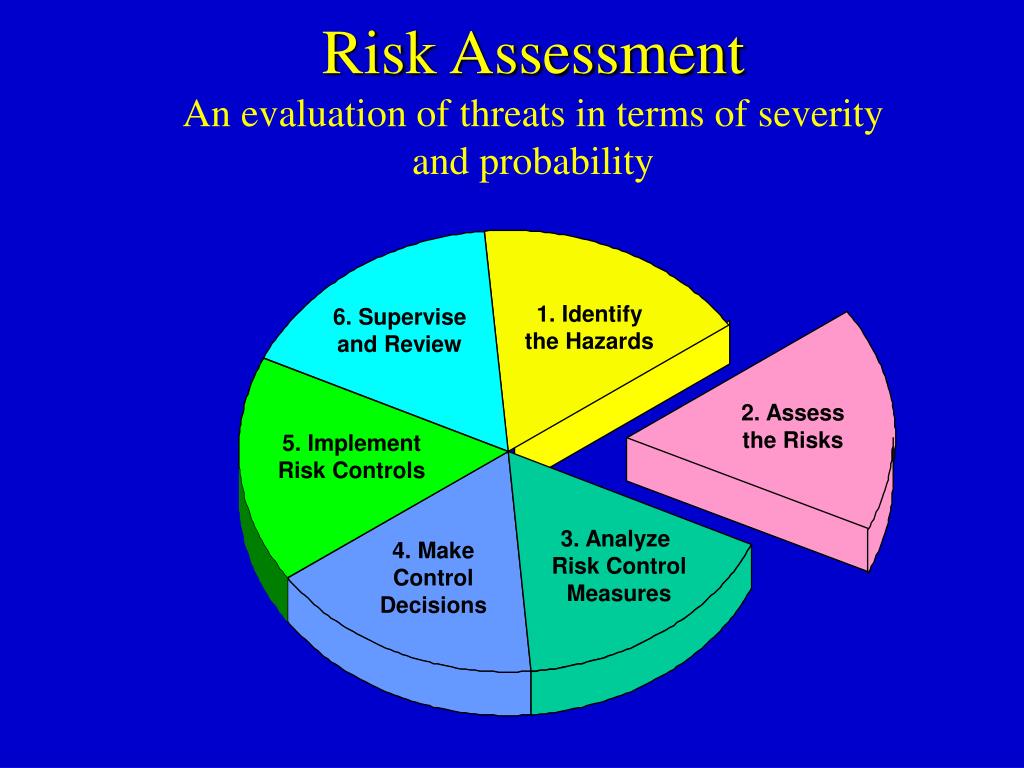 Risk Assessment
An evaluation of threats in terms of severity and probability

1. Identify the Hazards

2. Assess the Risks

3. Analyze Risk Control Measures

4. Make Control Decisions

5. Implement Risk Controls

6. Supervise and Review